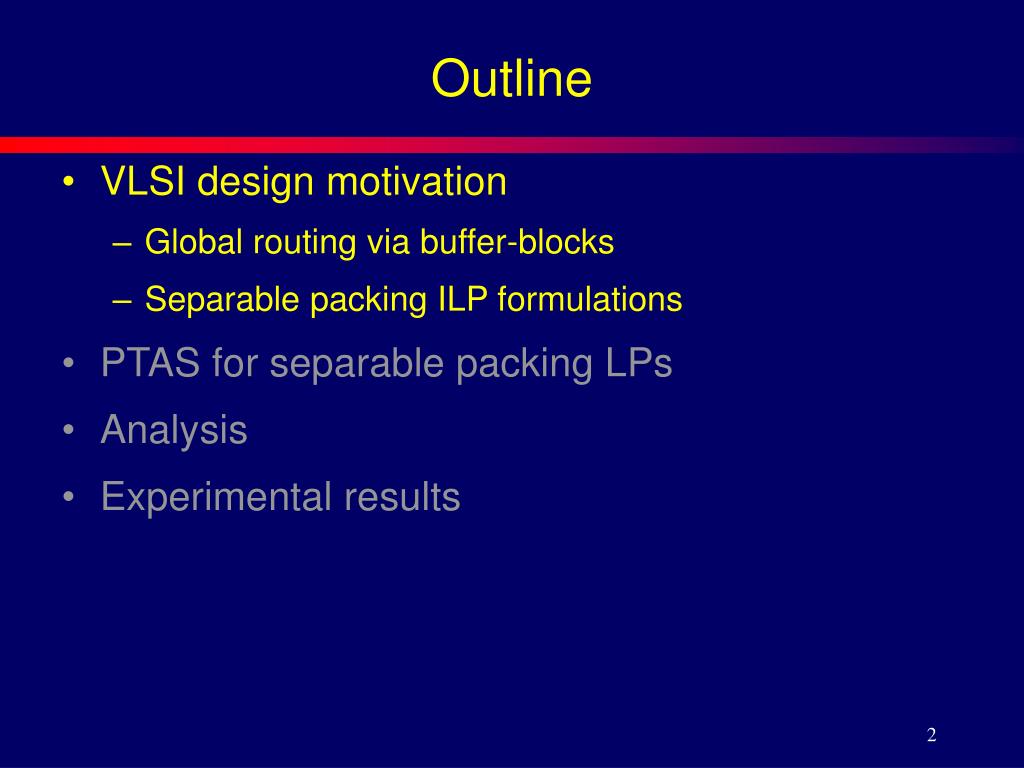 Outline

• VLSI design motivation
– Global routing via buffer-blocks
– Separable packing ILP formulations
• PTAS for separable packing LPs
• Analysis
• Experimental results

2